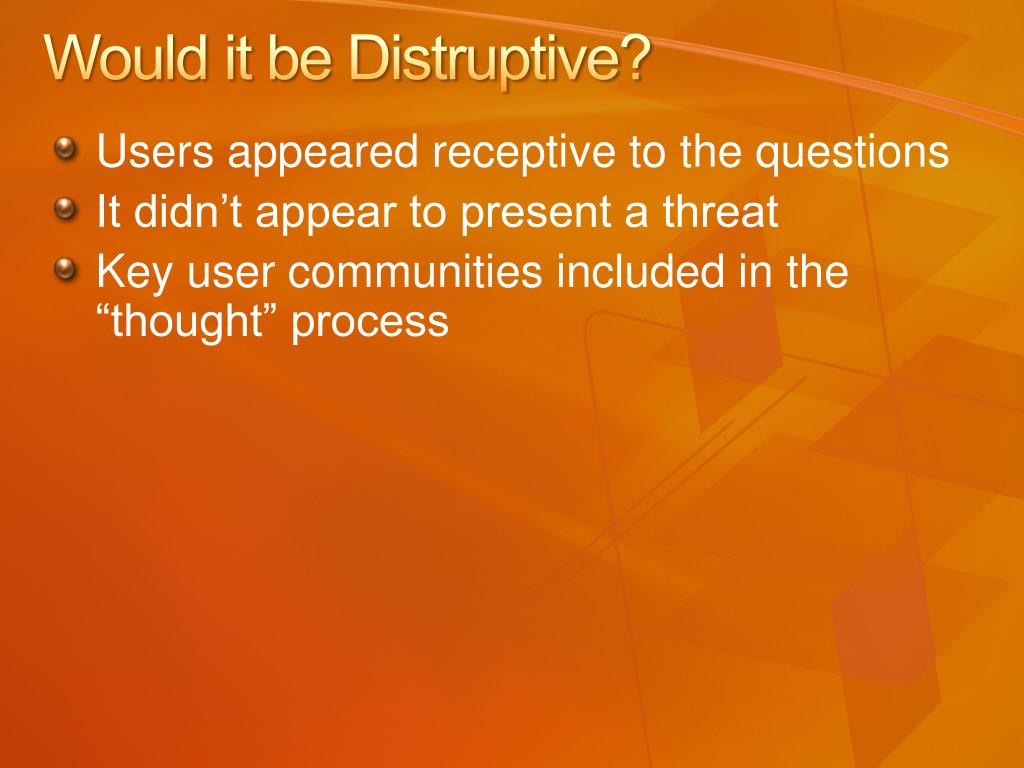 Would it be Distruptive?

Users appeared receptive to the questions

It didn’t appear to present a threat

Key user communities included in the “thought” process